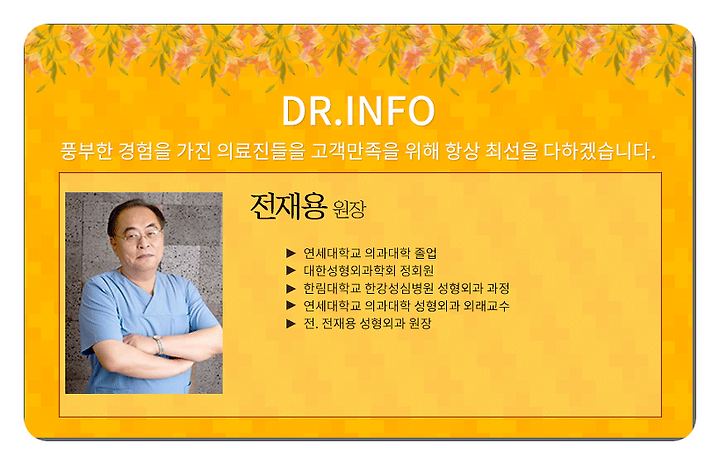 DR.INFO

풍부한 경험을 가진 의료진들을 고객만족을 위해 항상 최선을 다하겠습니다.

전재용 원장

▶ 연세대학교 의과대학 졸업
▶ 대한성형외과학회 정회원
▶ 한림대학교 한강성심병원 성형외과 과정
▶ 연세대학교 의과대학 성형외과 외래교수
▶ 전. 전재용 성형외과 원장